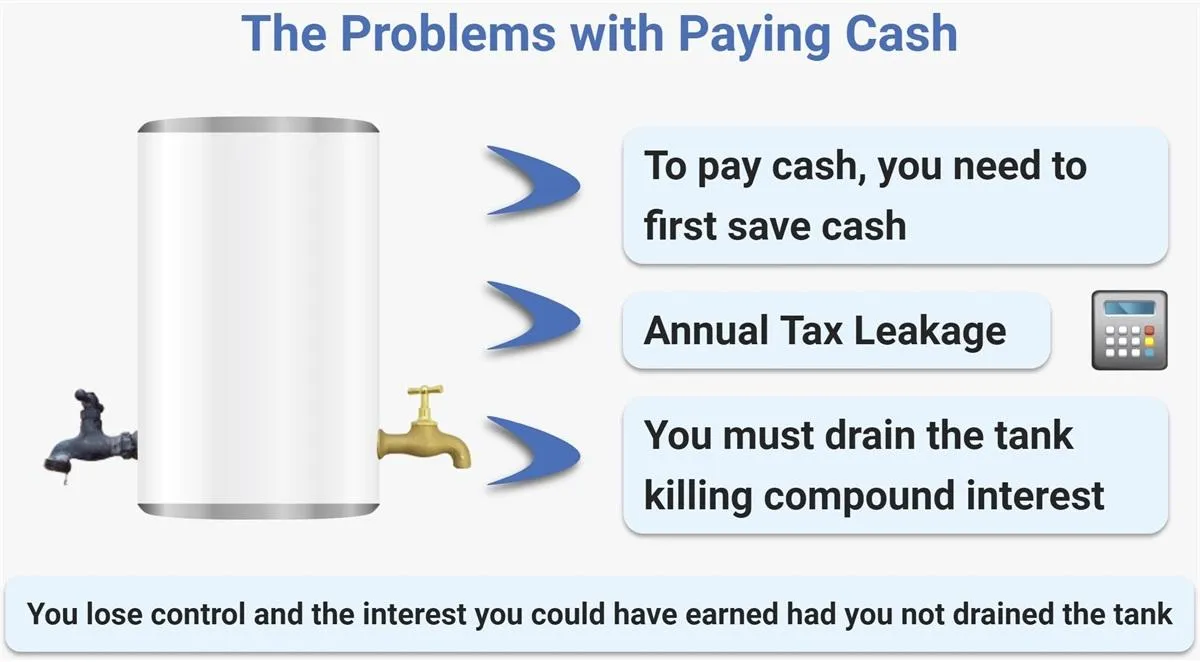 The Problems with Paying Cash

To pay cash, you need to first save cash

Annual Tax Leakage

You must drain the tank killing compound interest

You lose control and the interest you could have earned had you not drained the tank